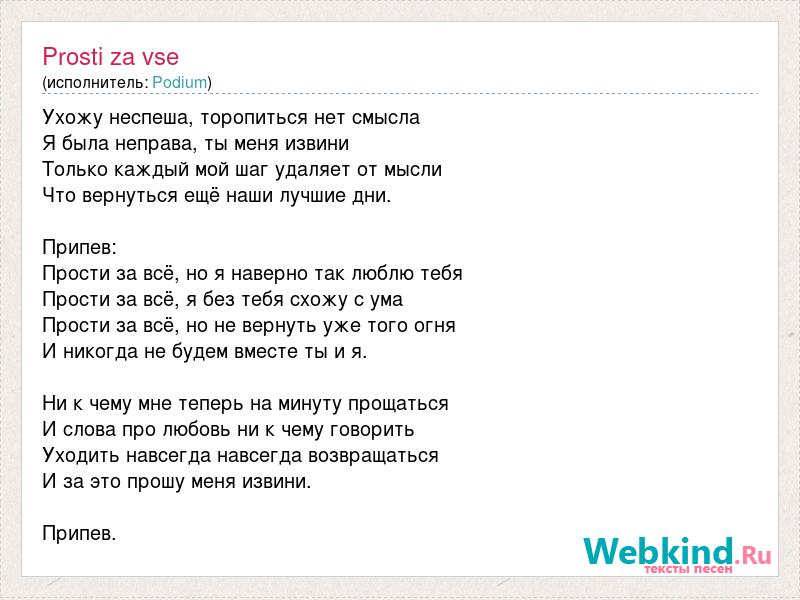 Prosti za vse
(исполнитель: Podium)

Ухожу неспеша, торопиться нет смысла
Я была неправа, ты меня извини
Только каждый мой шаг удаляет от мысли
Что вернуться ещё наши лучшие дни.

Припев:
Прости за всё, но я наверно так люблю тебя
Прости за всё, я без тебя схожу с ума
Прости за всё, но не вернуть уже того огня
И никогда не будем вместе ты и я.

Ни к чему мне теперь на минуту прощаться
И слова про любовь ни к чему говорить
Уходить навсегда навсегда возвращаться
И за это прошу меня извини.

Припев.

Webkind.Ru
тексты песен